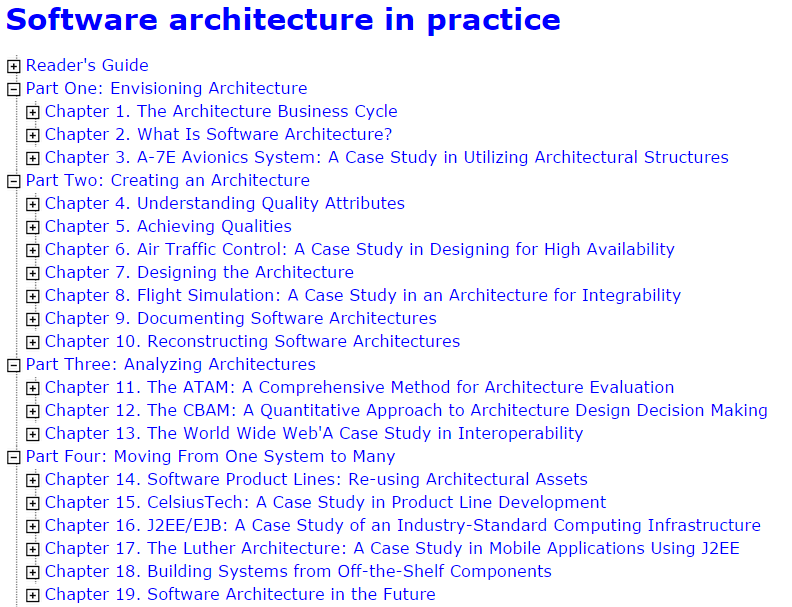 Software architecture in practice

Reader's Guide
Part One: Envisioning Architecture
Chapter 1. The Architecture Business Cycle
Chapter 2. What Is Software Architecture?
Chapter 3. A-7E Avionics System: A Case Study in Utilizing Architectural Structures
Part Two: Creating an Architecture
Chapter 4. Understanding Quality Attributes
Chapter 5. Achieving Qualities
Chapter 6. Air Traffic Control: A Case Study in Designing for High Availability
Chapter 7. Designing the Architecture
Chapter 8. Flight Simulation: A Case Study in an Architecture for Integrability
Chapter 9. Documenting Software Architectures
Chapter 10. Reconstructing Software Architectures
Part Three: Analyzing Architectures
Chapter 11. The ATAM: A Comprehensive Method for Architecture Evaluation
Chapter 12. The CBAM: A Quantitative Approach to Architecture Design Decision Making
Chapter 13. The World Wide Web'A Case Study in Interoperability
Part Four: Moving From One System to Many
Chapter 14. Software Product Lines: Re-using Architectural Assets
Chapter 15. CelsiusTech: A Case Study in Product Line Development
Chapter 16. J2EE/EJB: A Case Study of an Industry-Standard Computing Infrastructure
Chapter 17. The Luther Architecture: A Case Study in Mobile Applications Using J2EE
Chapter 18. Building Systems from Off-the-Shelf Components
Chapter 19. Software Architecture in the Future